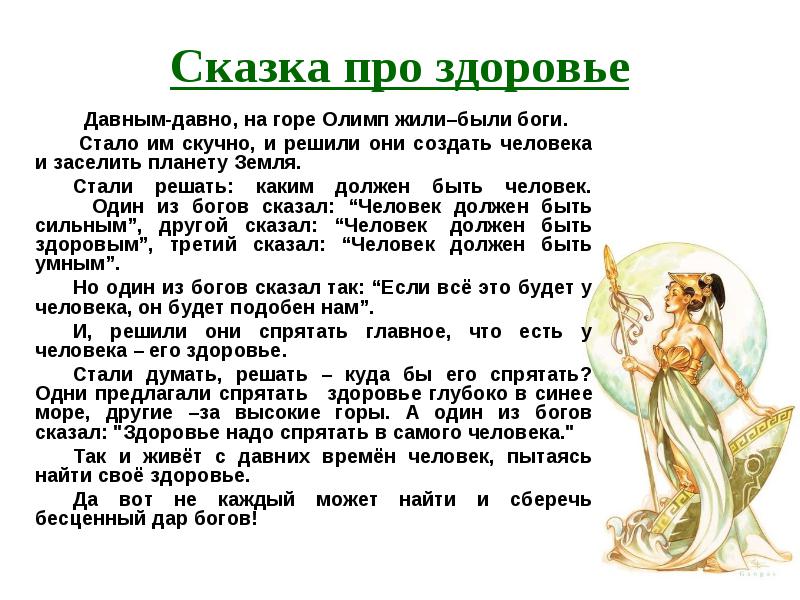 Сказка про здоровье

Давным-давно, на горе Олимп жили–были боги.

Стало им скучно, и решили они создать человека и заселить планету Земля.

Стали решать: каким должен быть человек. Один из богов сказал: “Человек должен быть сильным”, другой сказал: “Человек должен быть здоровым”, третий сказал: “Человек должен быть умным”.

Но один из богов сказал так: “Если всё это будет у человека, он будет подобен нам”.

И, решили они спрятать главное, что есть у человека – его здоровье.

Стали думать, решать – куда бы его спрятать? Одни предлагали спрятать здоровье глубоко в синее море, другие –за высокие горы. А один из богов сказал: "Здоровье надо спрятать в самого человека."

Так и живёт с давних времён человек, пытаясь найти своё здоровье.

Да вот не каждый может найти и сберечь бесценный дар богов!